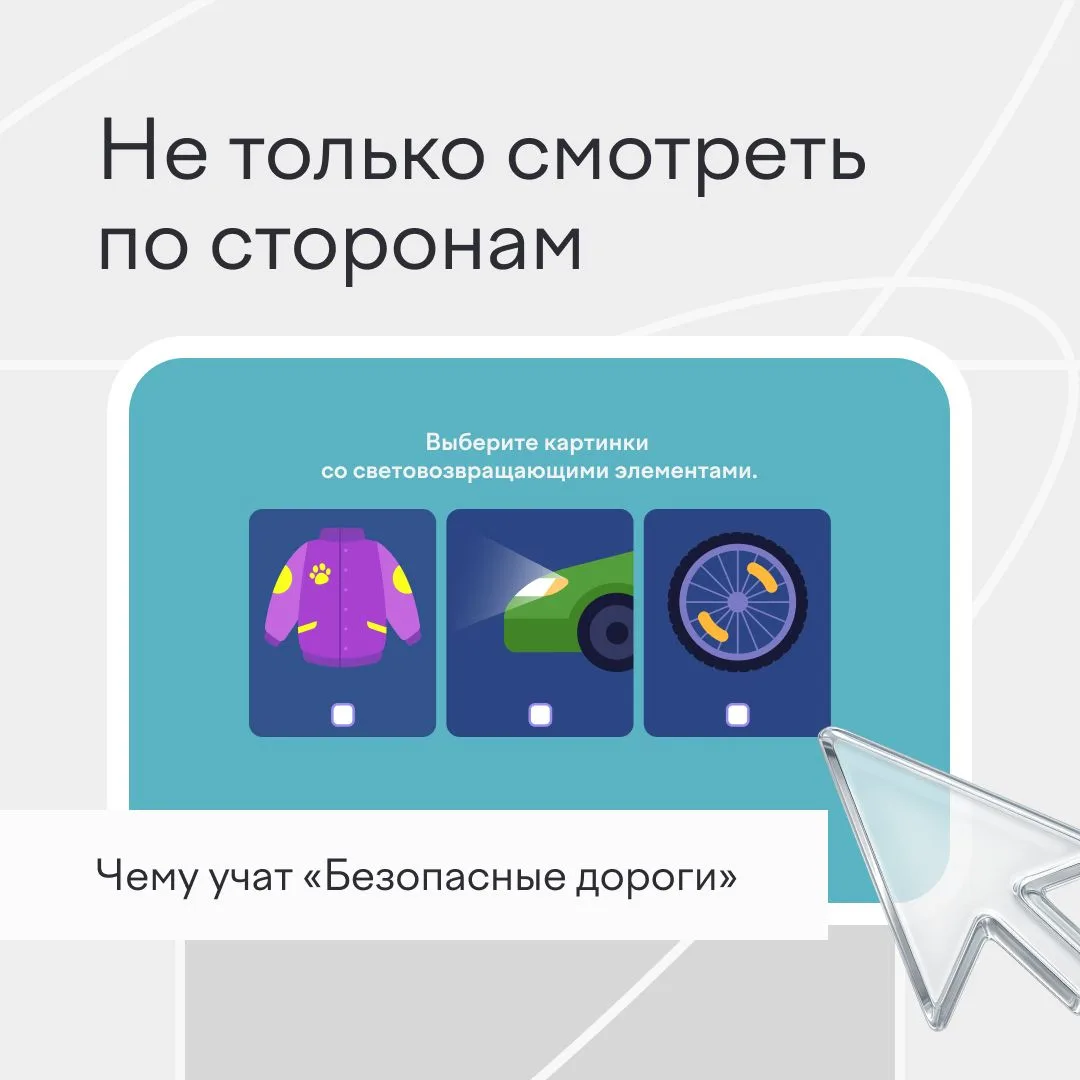 Не только смотреть по сторонам

Выберите картинки со световозвращающими элементами.

Чему учат «Безопасные дороги»